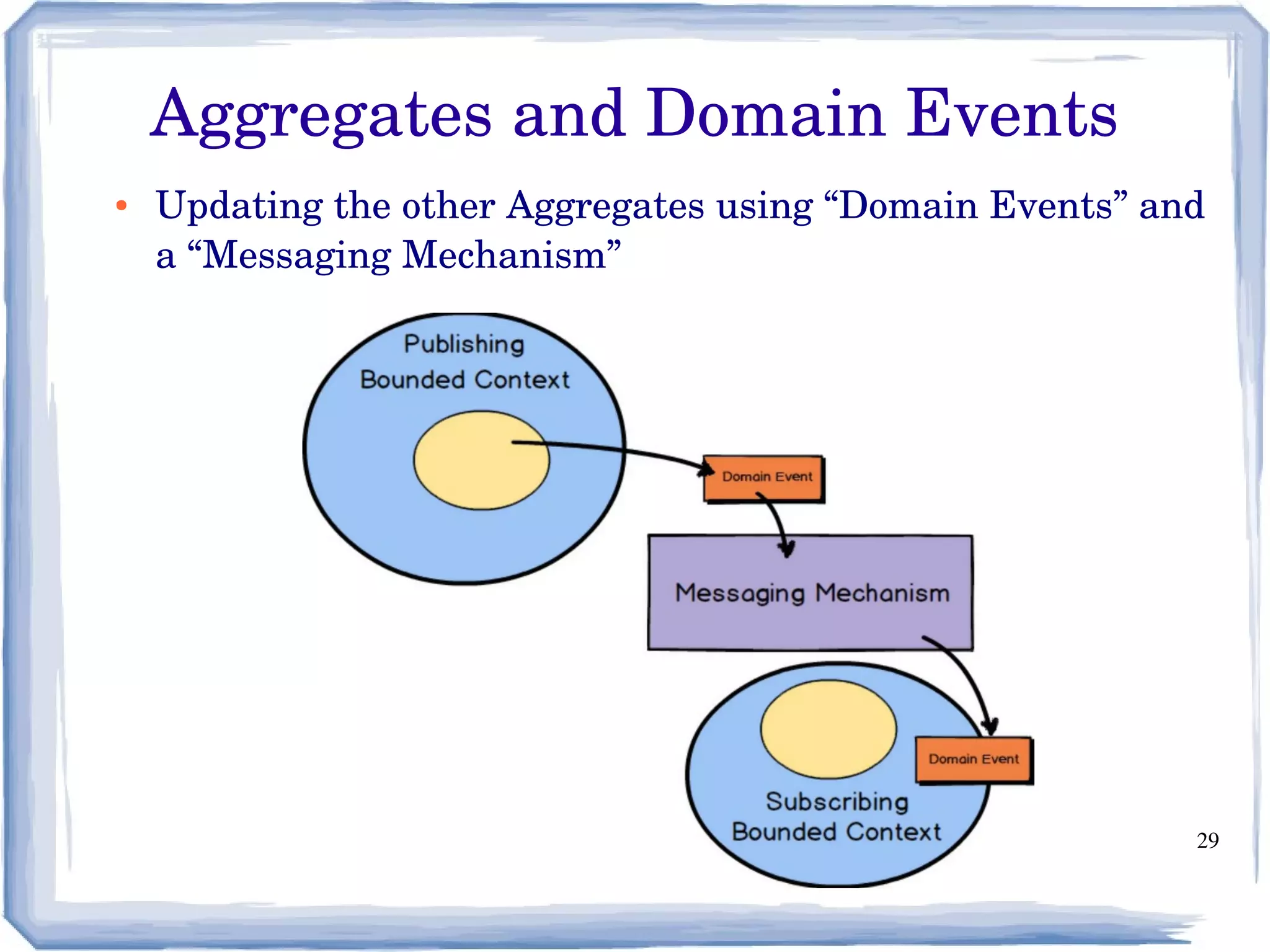 Aggregates and Domain Events

• Updating the other Aggregates using “Domain Events” and a “Messaging Mechanism”

Publishing Bounded Context

Domain Event

Messaging Mechanism

Domain Event

Subscribing Bounded Context

29